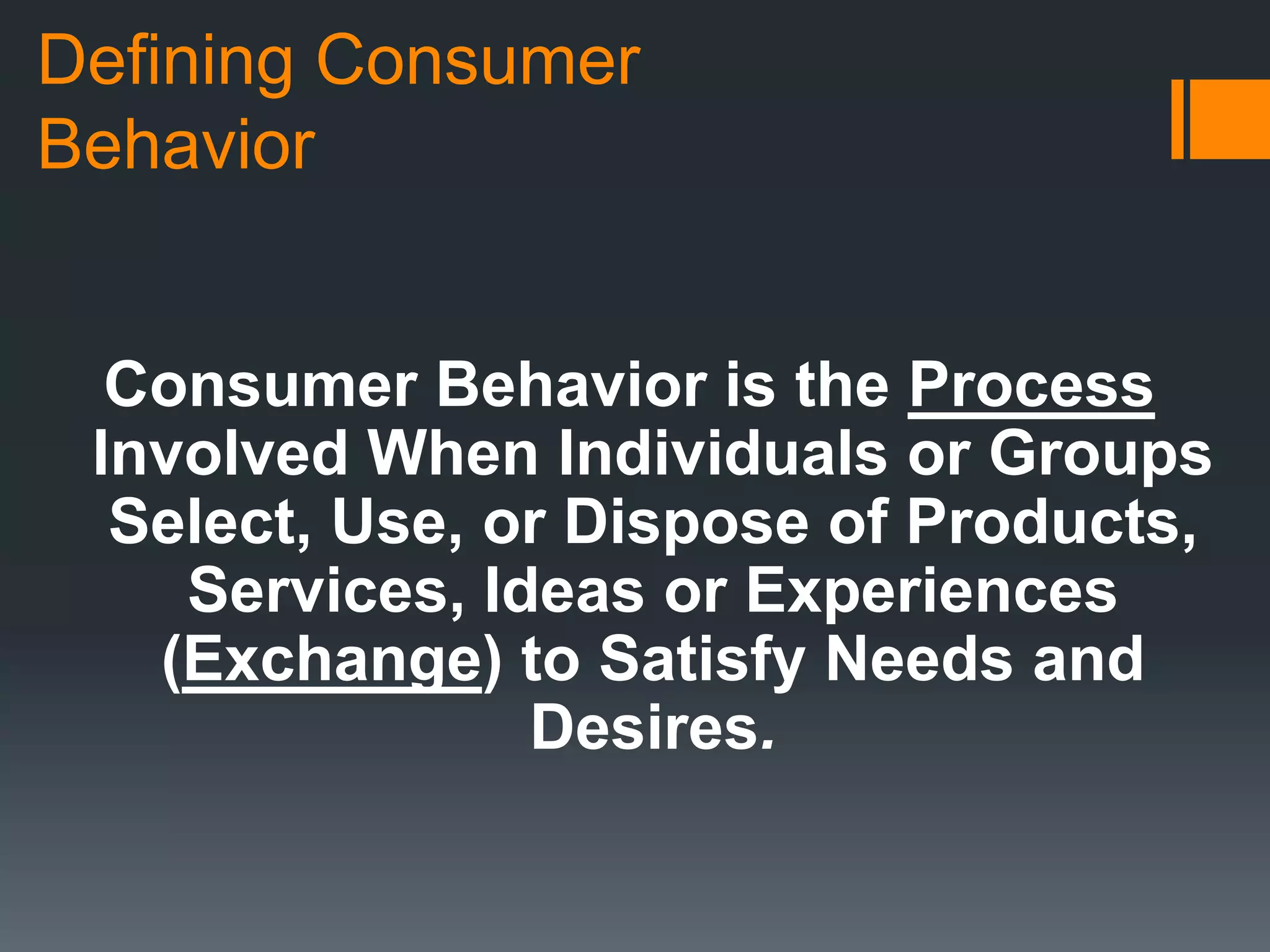 Defining Consumer Behavior

Consumer Behavior is the Process Involved When Individuals or Groups Select, Use, or Dispose of Products, Services, Ideas or Experiences (Exchange) to Satisfy Needs and Desires.